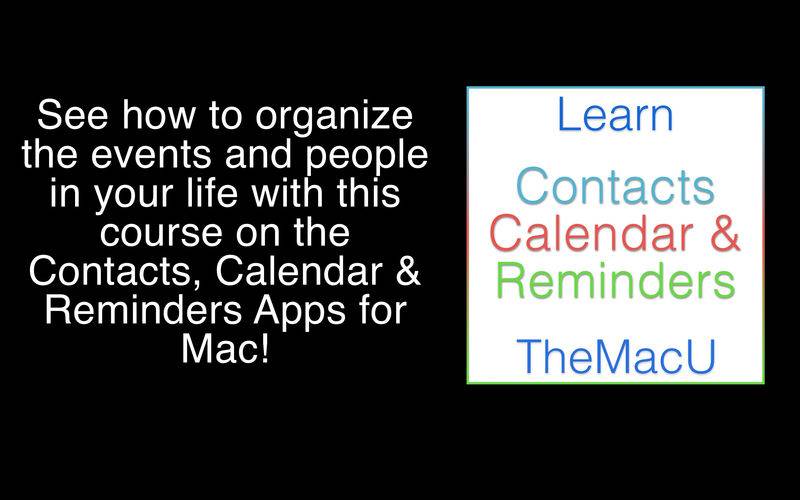 See how to organize the events and people in your life with this course on the Contacts, Calendar & Reminders Apps for Mac!

Learn

Contacts
Calendar &
Reminders

TheMacU